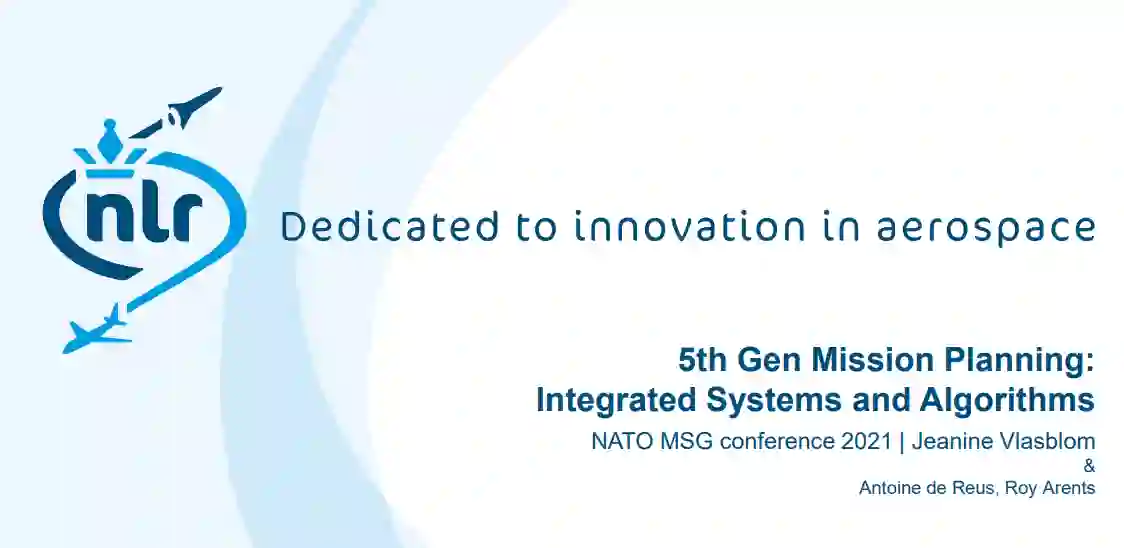 nlr

Dedicated to innovation in aerospace

5th Gen Mission Planning: Integrated Systems and Algorithms

NATO MSG conference 2021 | Jeanine Vlasblom
&
Antoine de Reus, Roy Arents